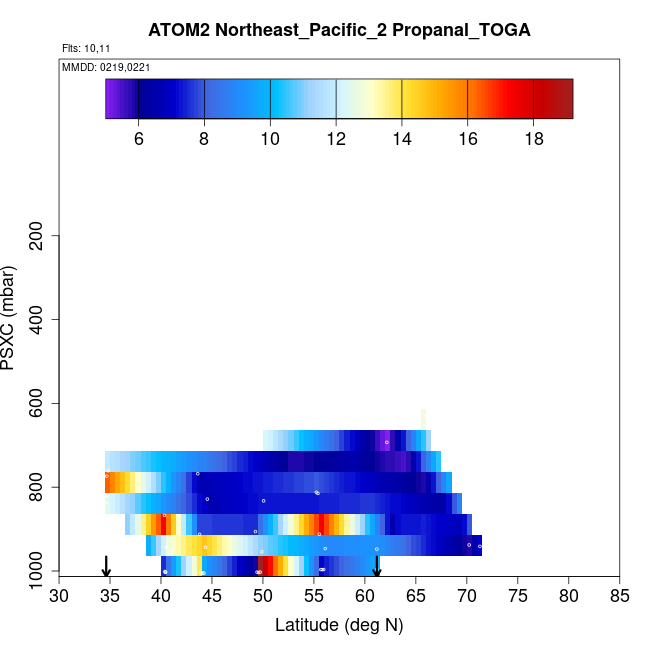 ATOM2 Northeast_Pacific_2 Propanal_TOGA

Flts: 10,11

MMDD: 0219,0221

6 8 10 12 14 16 18

PSXC (mbar)

200
400
600
800
1000

30 35 40 45 50 55 60 65 70 75 80 85

Latitude (deg N)